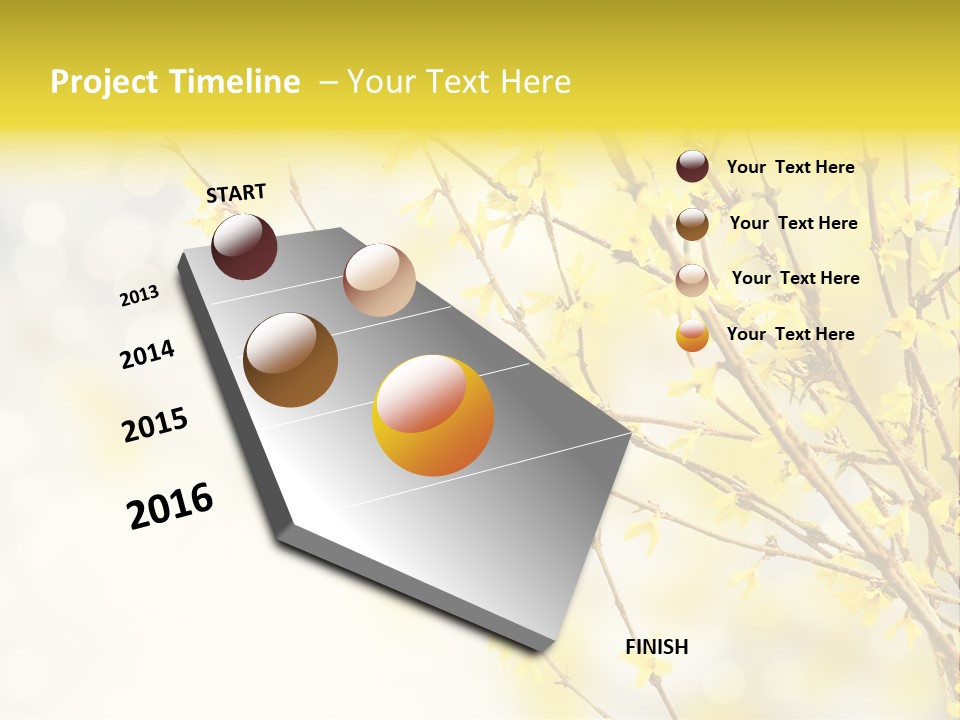 Project Timeline – Your Text Here

START

2013

2014

2015

2016

FINISH

Your Text Here

Your Text Here

Your Text Here

Your Text Here